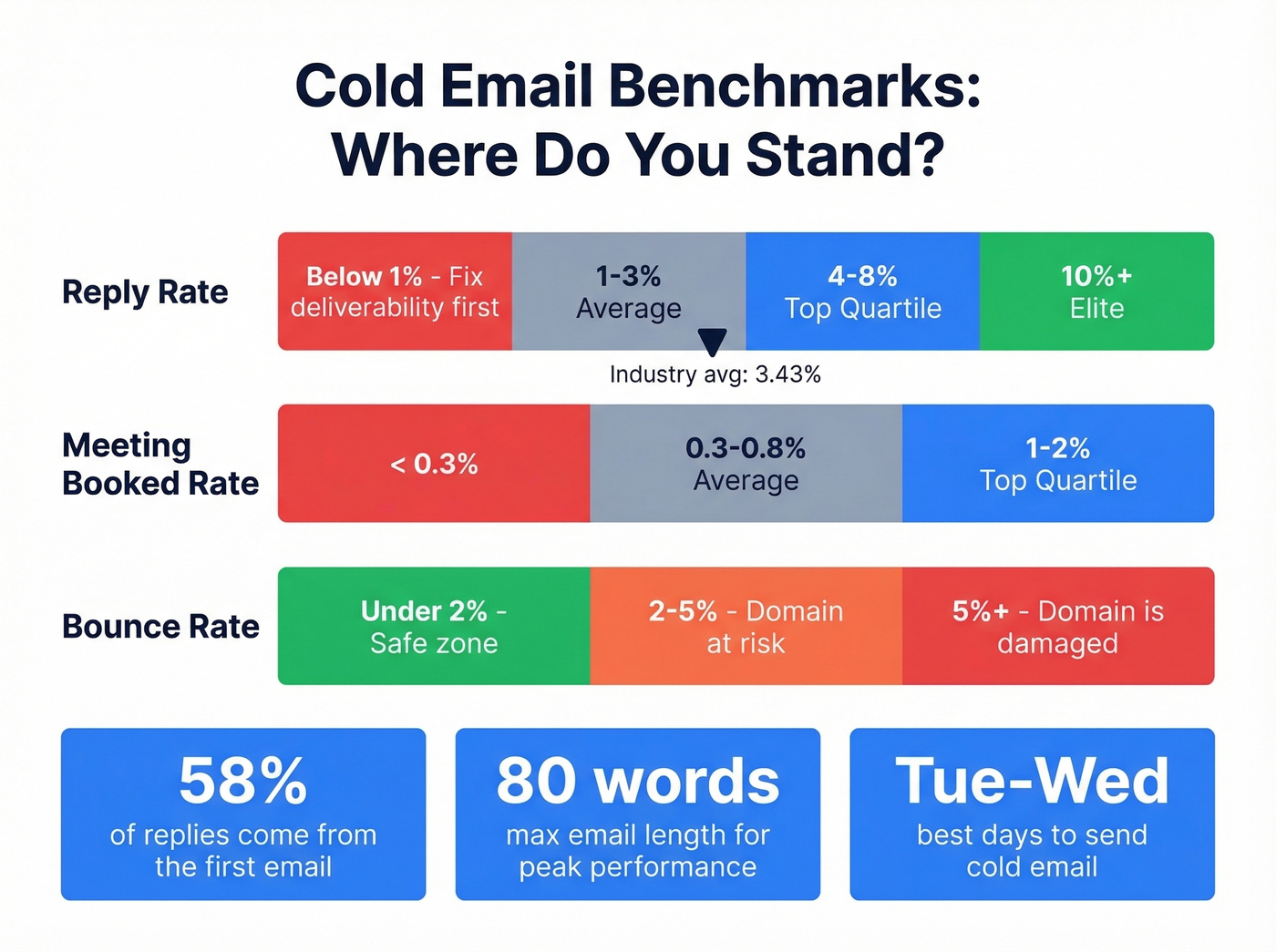 Cold Email Benchmarks: Where Do You Stand?

Reply Rate

Below 1% - Fix deliverability first

1-3% Average

4-8% Top Quartile

10%+ Elite

Industry avg: 3.43%

Meeting Booked Rate

< 0.3%

0.3-0.8% Average

1-2% Top Quartile

Bounce Rate

Under 2% - Safe zone

2-5% - Domain at risk

5%+ - Domain is damaged

58%
of replies come from the first email

80 words
max email length for peak performance

Tue-Wed
best days to send cold email